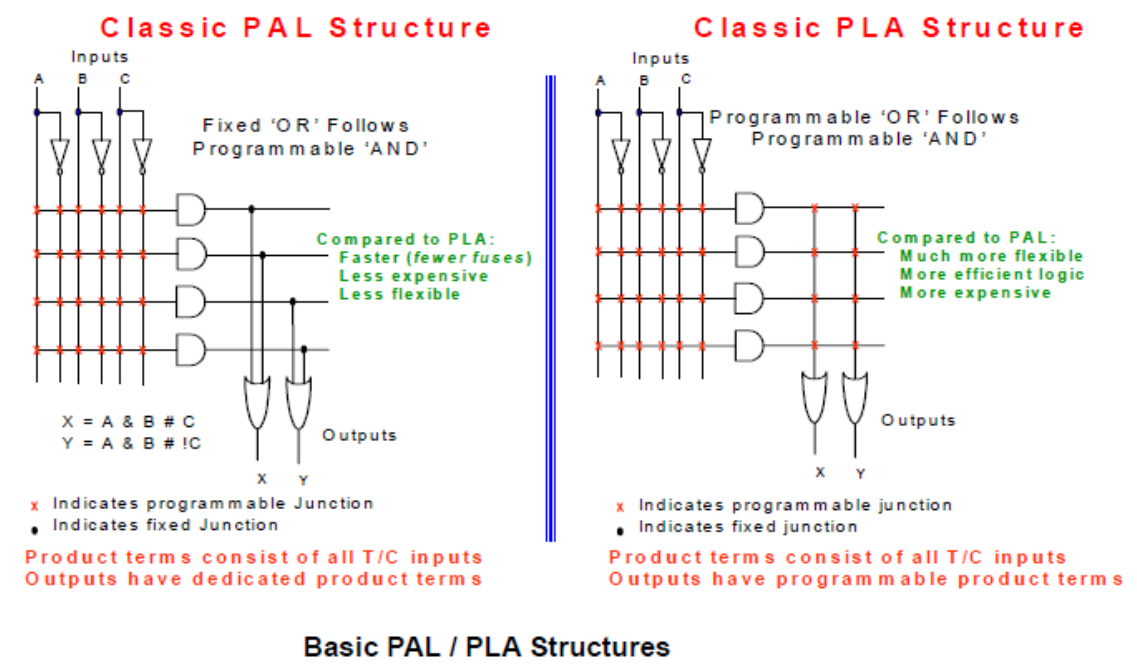 Classic PAL Structure

Inputs
A B C

Fixed 'OR' Follows Programmable 'AND'

Compared to PLA:
Faster (fewer fuses)
Less expensive
Less flexible

X = A & B # C
Y = A & B # !C

Outputs

X Y

x Indicates programmable Junction
• Indicates fixed Junction

Product terms consist of all T/C inputs
Outputs have dedicated product terms

Classic PLA Structure

Inputs
A B C

Programmable 'OR' Follows Programmable 'AND'

Compared to PAL:
Much more flexible
More efficient logic
More expensive

Outputs

X Y

x Indicates programmable junction
• Indicates fixed junction

Product terms consist of all T/C inputs
Outputs have programmable product terms

Basic PAL / PLA Structures